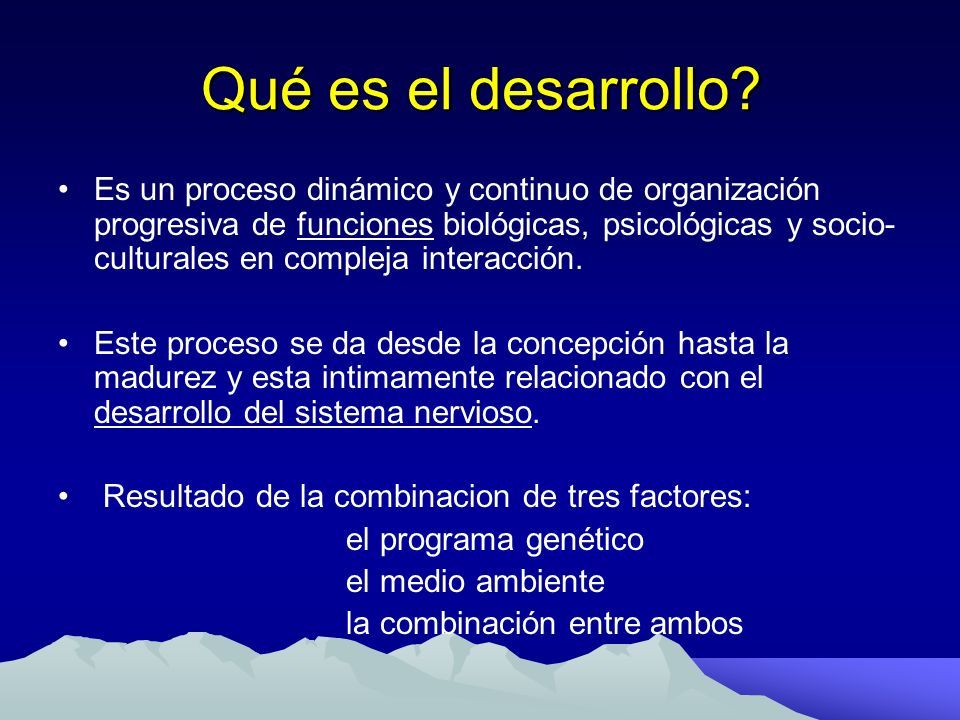 Qué es el desarrollo?

• Es un proceso dinámico y continuo de organización progresiva de funciones biológicas, psicológicas y socio-culturales en compleja interacción.

• Este proceso se da desde la concepción hasta la madurez y esta intimamente relacionado con el desarrollo del sistema nervioso.

• Resultado de la combinacion de tres factores:

el programa genético
el medio ambiente
la combinación entre ambos